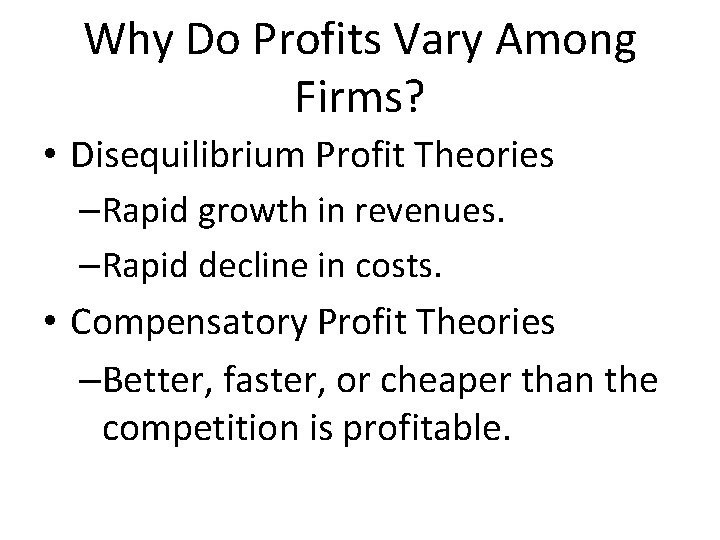 Why Do Profits Vary Among Firms?

• Disequilibrium Profit Theories
–Rapid growth in revenues.
–Rapid decline in costs.

• Compensatory Profit Theories
–Better, faster, or cheaper than the competition is profitable.